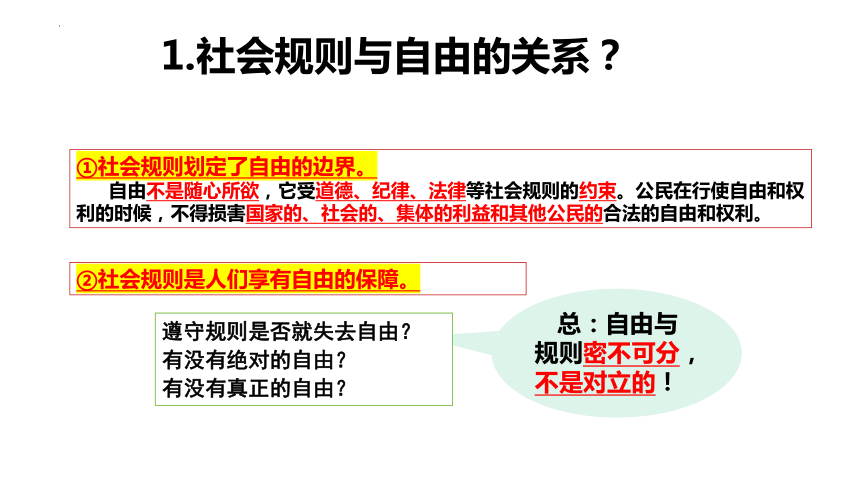 1.社会规则与自由的关系？

①社会规则划定了自由的边界。

自由不是随心所欲，它受道德、纪律、法律等社会规则的约束。公民在行使自由和权利的时候，不得损害国家的、社会的、集体的利益和其他公民的合法的自由和权利。

②社会规则是人们享有自由的保障。

遵守规则是否就失去自由？
有没有绝对的自由？
有没有真正的自由？

总：自由与规则密不可分，不是对立的！